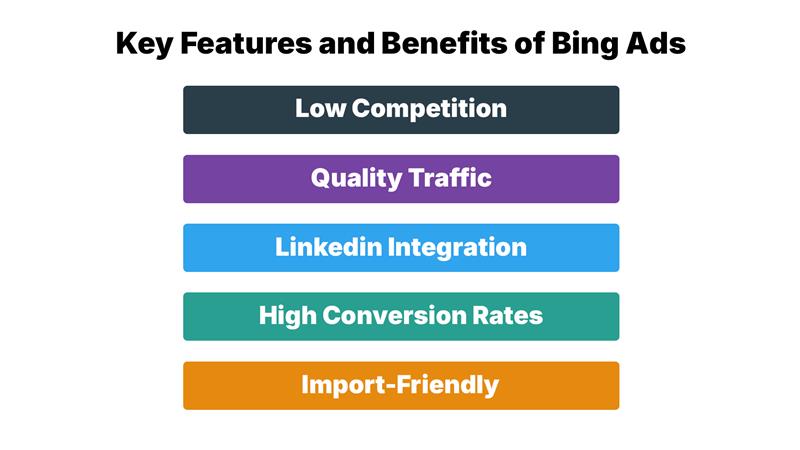 Key Features and Benefits of Bing Ads

Low Competition

Quality Traffic

Linkedin Integration

High Conversion Rates

Import-Friendly